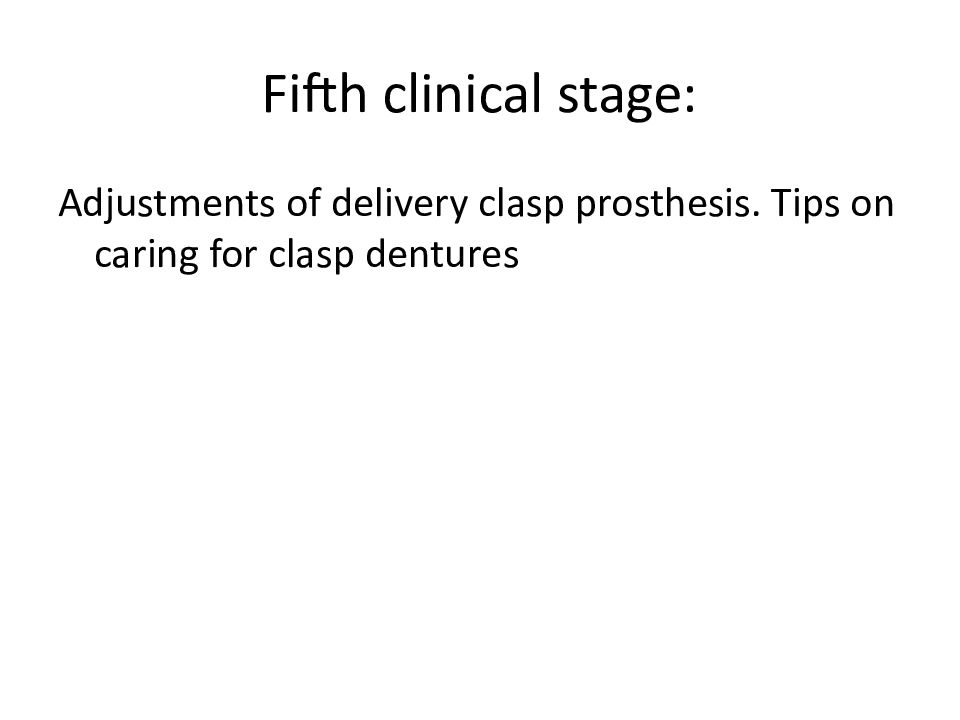 Fifth clinical stage:

Adjustments of delivery clasp prosthesis. Tips on caring for clasp dentures